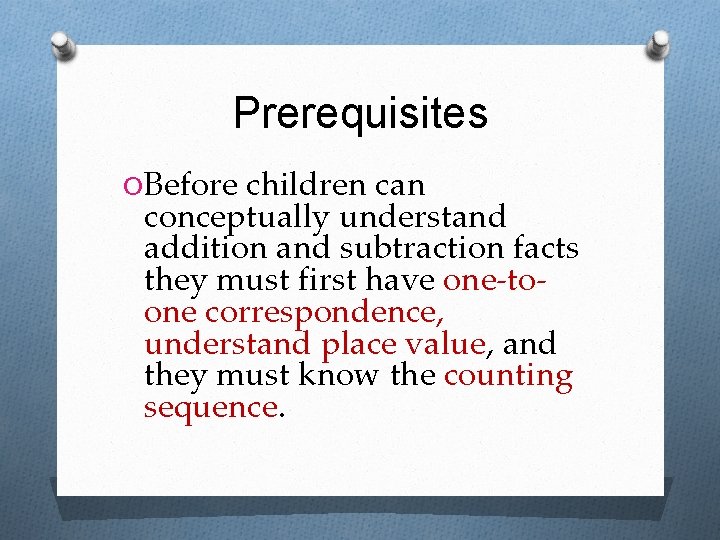 Prerequisites

Before children can conceptually understand addition and subtraction facts they must first have one-to-one correspondence, understand place value, and they must know the counting sequence.